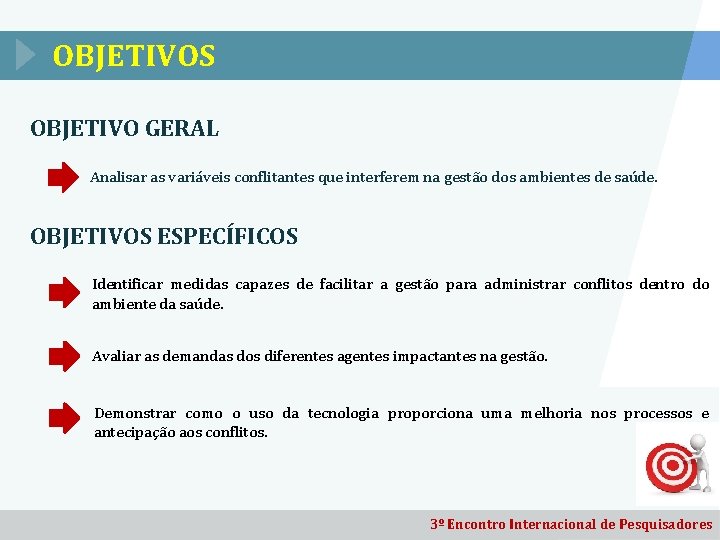 OBJETIVOS

OBJETIVO GERAL

Analisar as variáveis conflitantes que interferem na gestão dos ambientes de saúde.

OBJETIVOS ESPECÍFICOS

Identificar medidas capazes de facilitar a gestão para administrar conflitos dentro do ambiente da saúde.

Avaliar as demandas dos diferentes agentes impactantes na gestão.

Demonstrar como o uso da tecnologia proporciona uma melhoria nos processos e antecipação aos conflitos.

3º Encontro Internacional de Pesquisadores